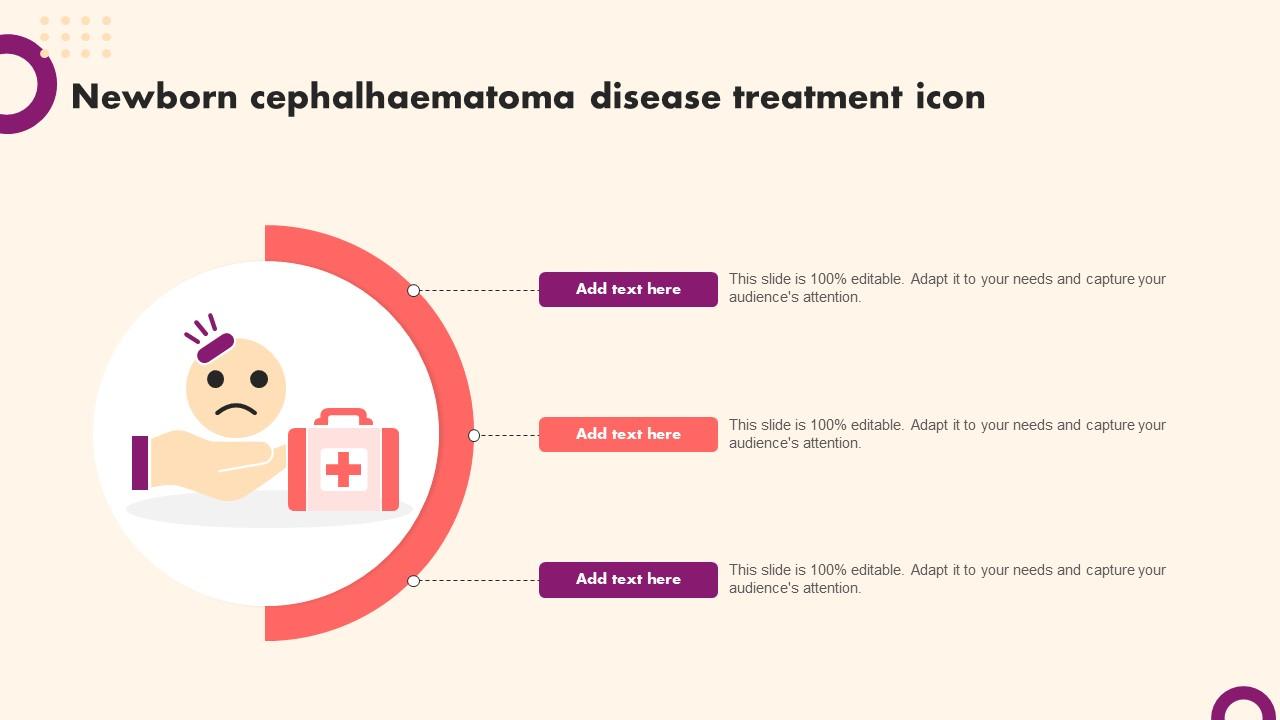 Newborn cephalhaematoma disease treatment icon

Add text here

This slide is 100% editable. Adapt it to your needs and capture your audience's attention.

Add text here

This slide is 100% editable. Adapt it to your needs and capture your audience's attention.

Add text here

This slide is 100% editable. Adapt it to your needs and capture your audience's attention.